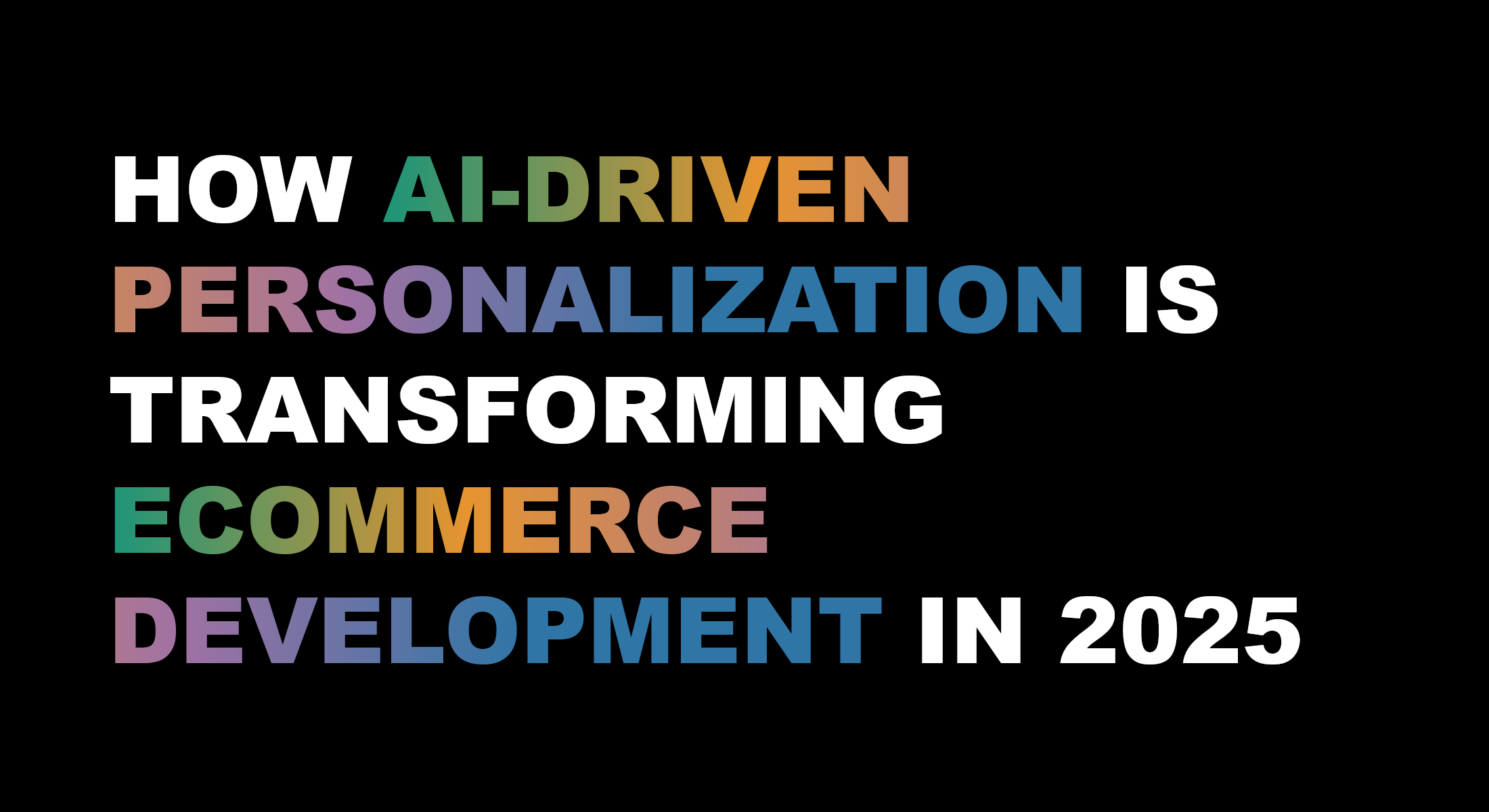 HOW AI-DRIVEN PERSONALIZATION IS TRANSFORMING ECOMMERCE DEVELOPMENT IN 2025